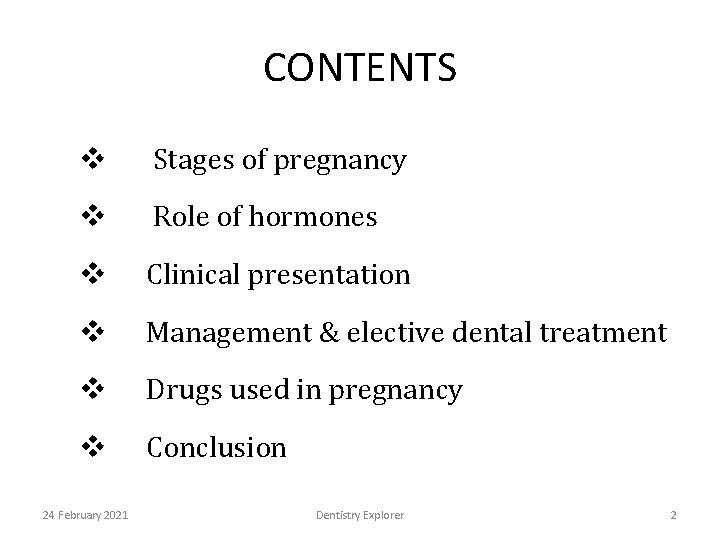 CONTENTS

❖ Stages of pregnancy

❖ Role of hormones

❖ Clinical presentation

❖ Management & elective dental treatment

❖ Drugs used in pregnancy

❖ Conclusion

24 February 2021 Dentistry Explorer 2